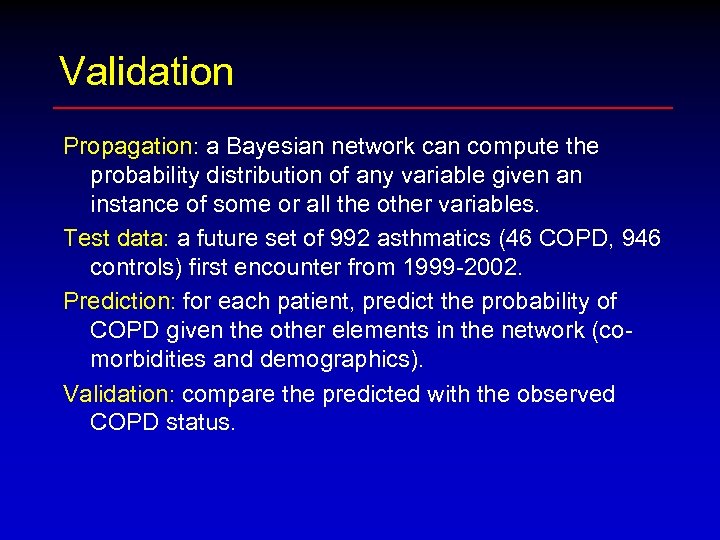 Validation

Propagation: a Bayesian network can compute the probability distribution of any variable given an instance of some or all the other variables.

Test data: a future set of 992 asthmatics (46 COPD, 946 controls) first encounter from 1999-2002.

Prediction: for each patient, predict the probability of COPD given the other elements in the network (co-morbidities and demographics).

Validation: compare the predicted with the observed COPD status.